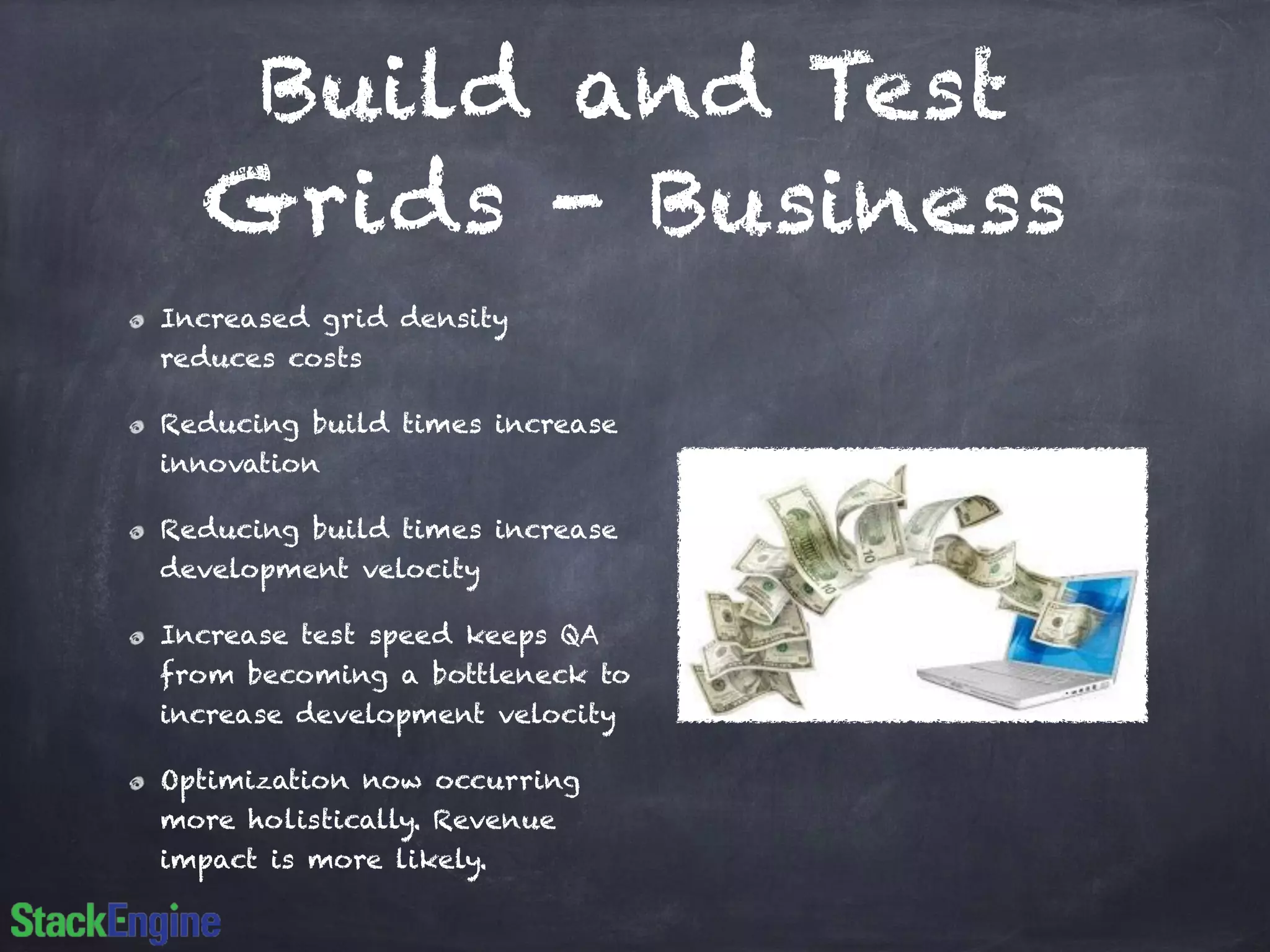 Build and Test Grids - Business

Increased grid density reduces costs

Reducing build times increase innovation

Reducing build times increase development velocity

Increase test speed keeps QA from becoming a bottleneck to increase development velocity

Optimization now occurring more holistically. Revenue impact is more likely.

StackEngine